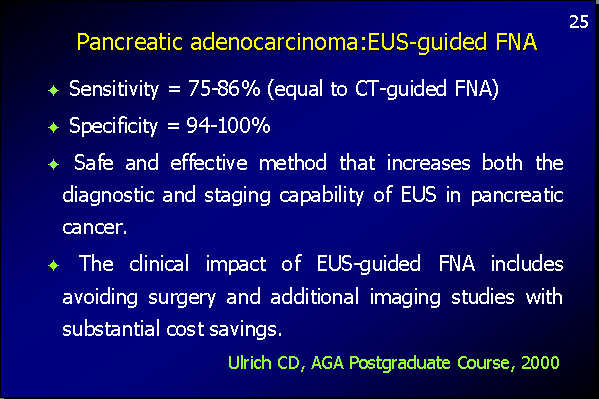 25

Pancreatic adenocarcinoma:EUS-guided FNA

Sensitivity = 75-86% (equal to CT-guided FNA)

Specificity = 94-100%

Safe and effective method that increases both the diagnostic and staging capability of EUS in pancreatic cancer.

The clinical impact of EUS-guided FNA includes avoiding surgery and additional imaging studies with substantial cost savings.

Ulrich CD, AGA Postgraduate Course, 2000